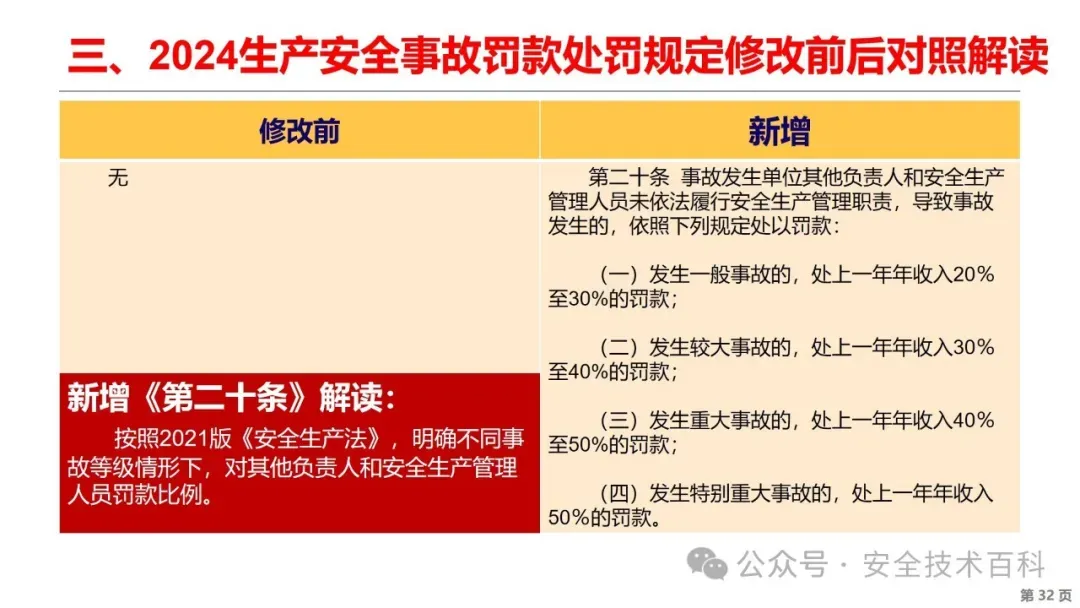 三、2024生产安全事故罚款处罚规定修改前后对照解读

| 修改前 | 新增 |
|---|---|
| 无 | 第二十条 事故发生单位其他负责人和安全生产管理人员未依法履行安全生产管理职责，导致事故发生的，依照下列规定处以罚款：<br><br>（一）发生一般事故的，处上一年年收入20%至30%的罚款；<br><br>（二）发生较大事故的，处上一年年收入30%至40%的罚款；<br><br>（三）发生重大事故的，处上一年年收入40%至50%的罚款；<br><br>（四）发生特别重大事故的，处上一年年收入50%的罚款。 |

新增《第二十条》解读：

按照2021版《安全生产法》，明确不同事故等级情形下，对其他负责人和安全生产管理人员罚款比例。

公众号 · 安全技术百科

第 32 页